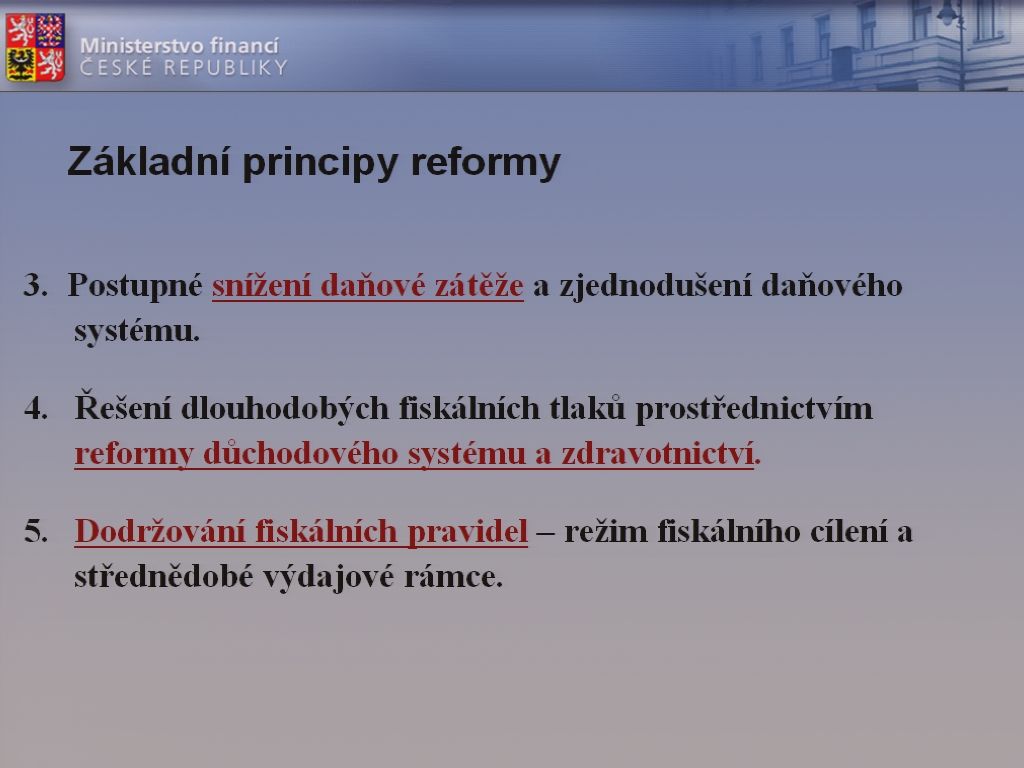 Ministerstvo financí
ČESKÉ REPUBLIKY

Základní principy reformy

3. Postupné snížení daňové zátěže a zjednodušení daňového systému.

4. Řešení dlouhodobých fiskálních tlaků prostřednictvím reformy důchodového systému a zdravotnictví.

5. Dodržování fiskálních pravidel – režim fiskálního cílení a střednědobé výdajové rámce.